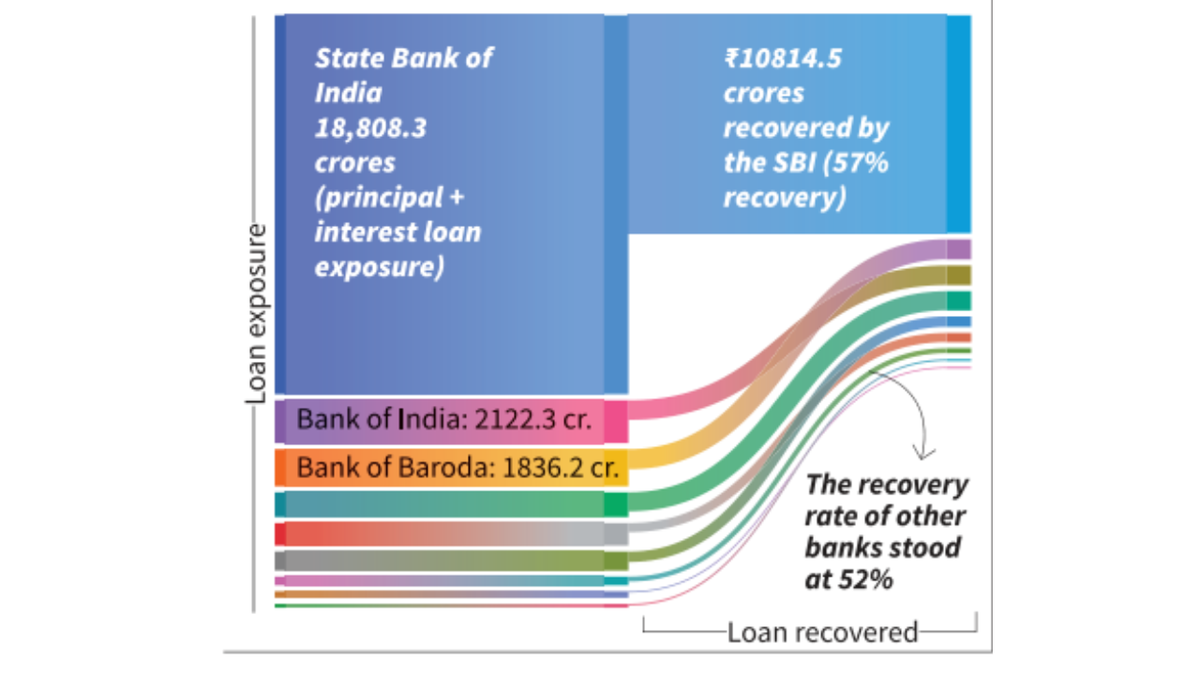 Loan exposure

State Bank of India 18,808.3 crores (principal + interest loan exposure)

₹10814.5 crores recovered by the SBI (57% recovery)

Bank of India: 2122.3 cr.

Bank of Baroda: 1836.2 cr.

The recovery rate of other banks stood at 52%

Loan recovered